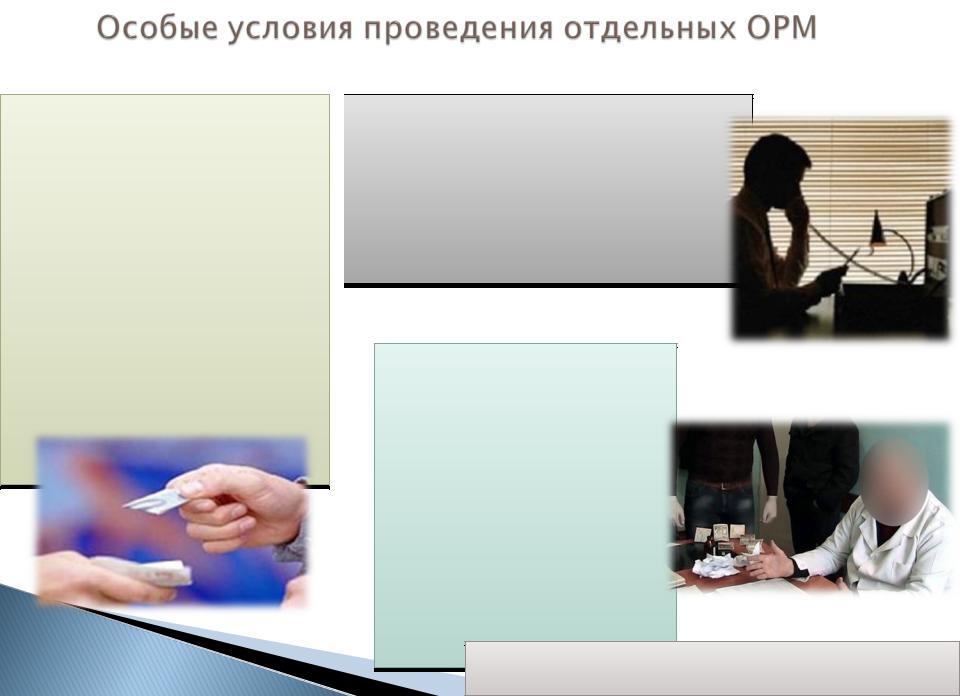 Особые условия проведения отдельных ОРМ